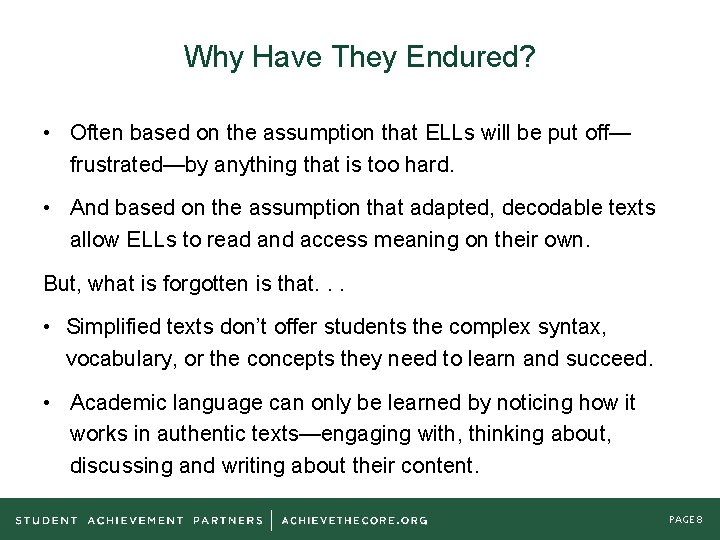 Why Have They Endured?

• Often based on the assumption that ELLs will be put off—frustrated—by anything that is too hard.

• And based on the assumption that adapted, decodable texts allow ELLs to read and access meaning on their own.

But, what is forgotten is that. . .

• Simplified texts don't offer students the complex syntax, vocabulary, or the concepts they need to learn and succeed.

• Academic language can only be learned by noticing how it works in authentic texts—engaging with, thinking about, discussing and writing about their content.

STUDENT ACHIEVEMENT PARTNERS | ACHIEVETHECORE.ORG

PAGE 8